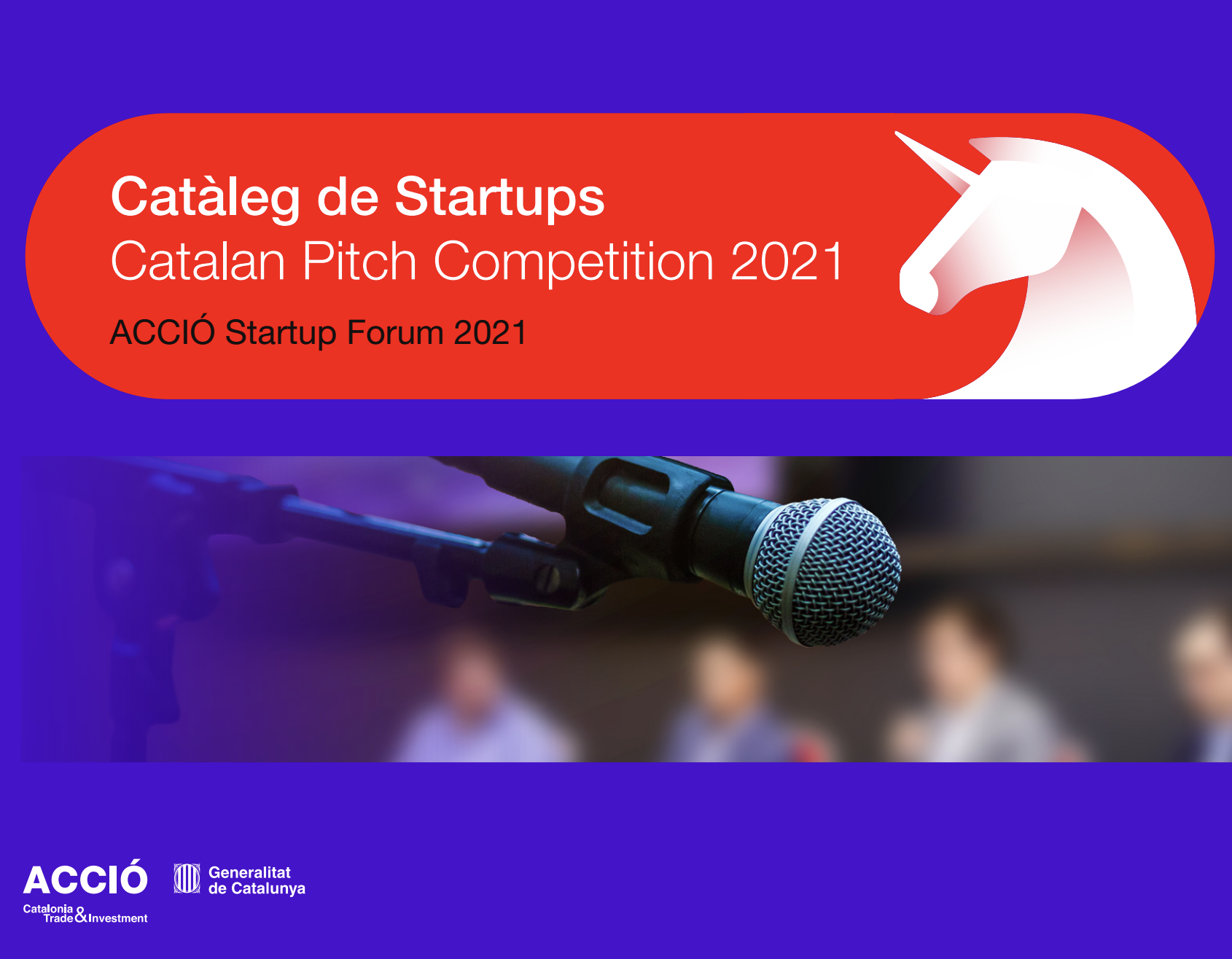 Catàleg de Startups
Catalan Pitch Competition 2021

ACCIÓ Startup Forum 2021

ACCIÓ
Catalonia Trade & Investment

Generalitat de Catalunya